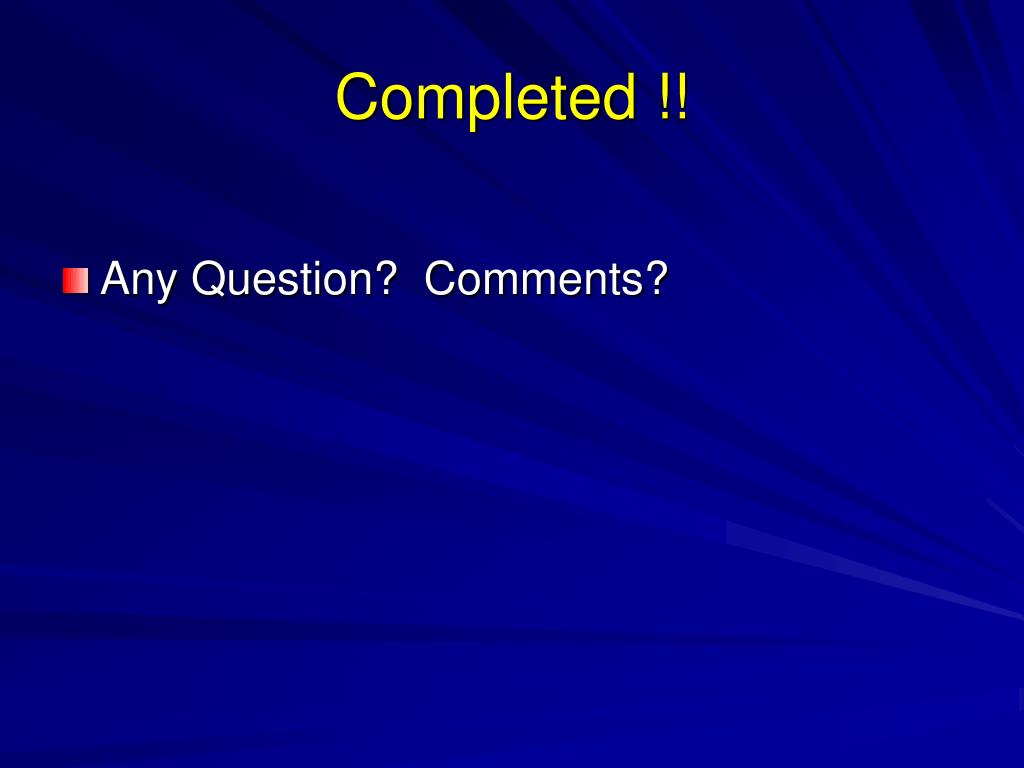 Completed !!

Any Question?  Comments?